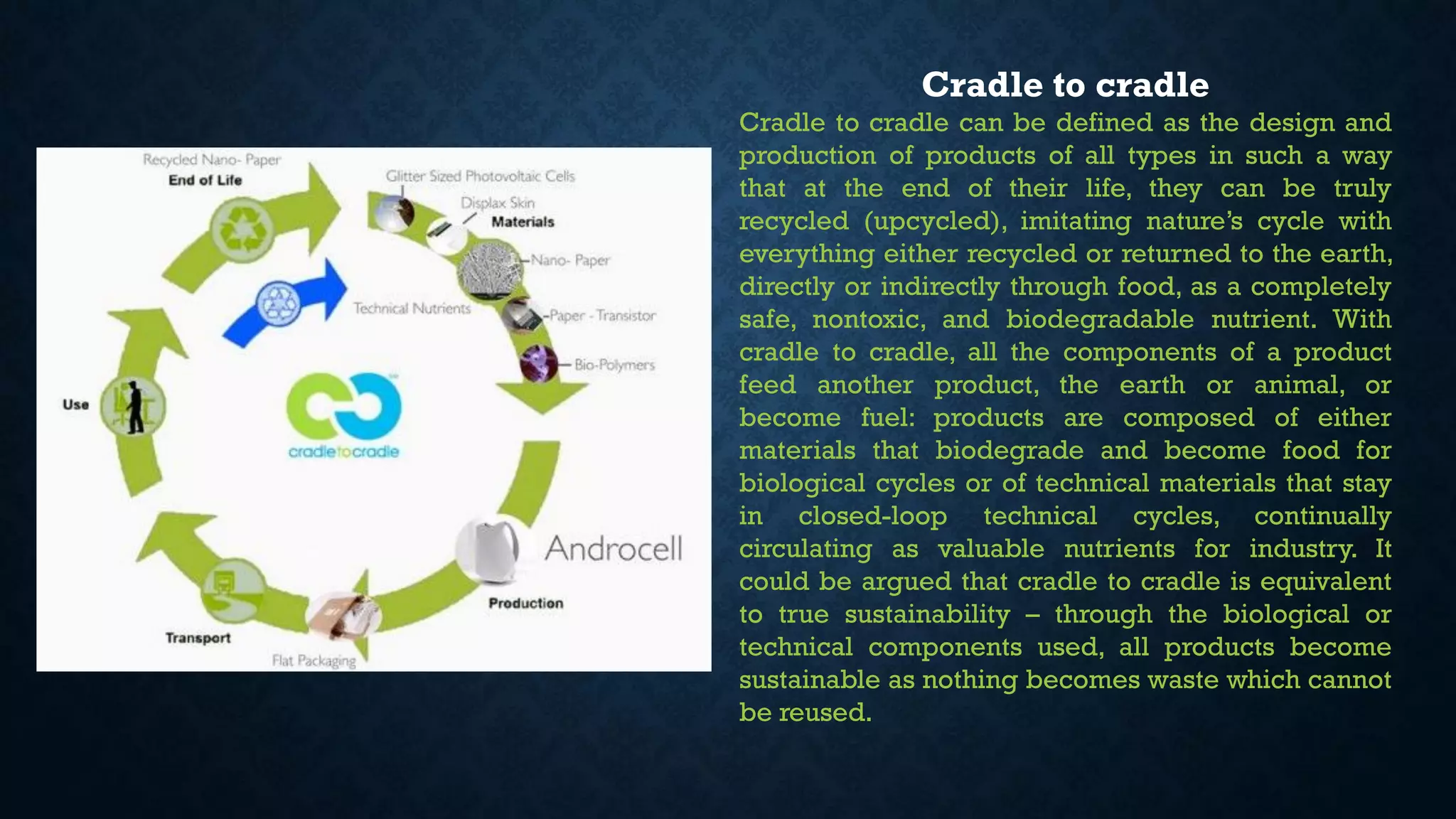 Recycled Nano- Paper
End of Life
Glitter Sized Photovoltaic Cells
Displax Skin
Materials
Nano- Paper
Technical Nutrients
Paper - Transistor
Bio-Polymers
Use
cradletocradle
Androcell
Production
Transport
Flat Packaging

Cradle to cradle

Cradle to cradle can be defined as the design and production of products of all types in such a way that at the end of their life, they can be truly recycled (upcycled), imitating nature's cycle with everything either recycled or returned to the earth, directly or indirectly through food, as a completely safe, nontoxic, and biodegradable nutrient. With cradle to cradle, all the components of a product feed another product, the earth or animal, or become fuel: products are composed of either materials that biodegrade and become food for biological cycles or of technical materials that stay in closed-loop technical cycles, continually circulating as valuable nutrients for industry. It could be argued that cradle to cradle is equivalent to true sustainability – through the biological or technical components used, all products become sustainable as nothing becomes waste which cannot be reused.